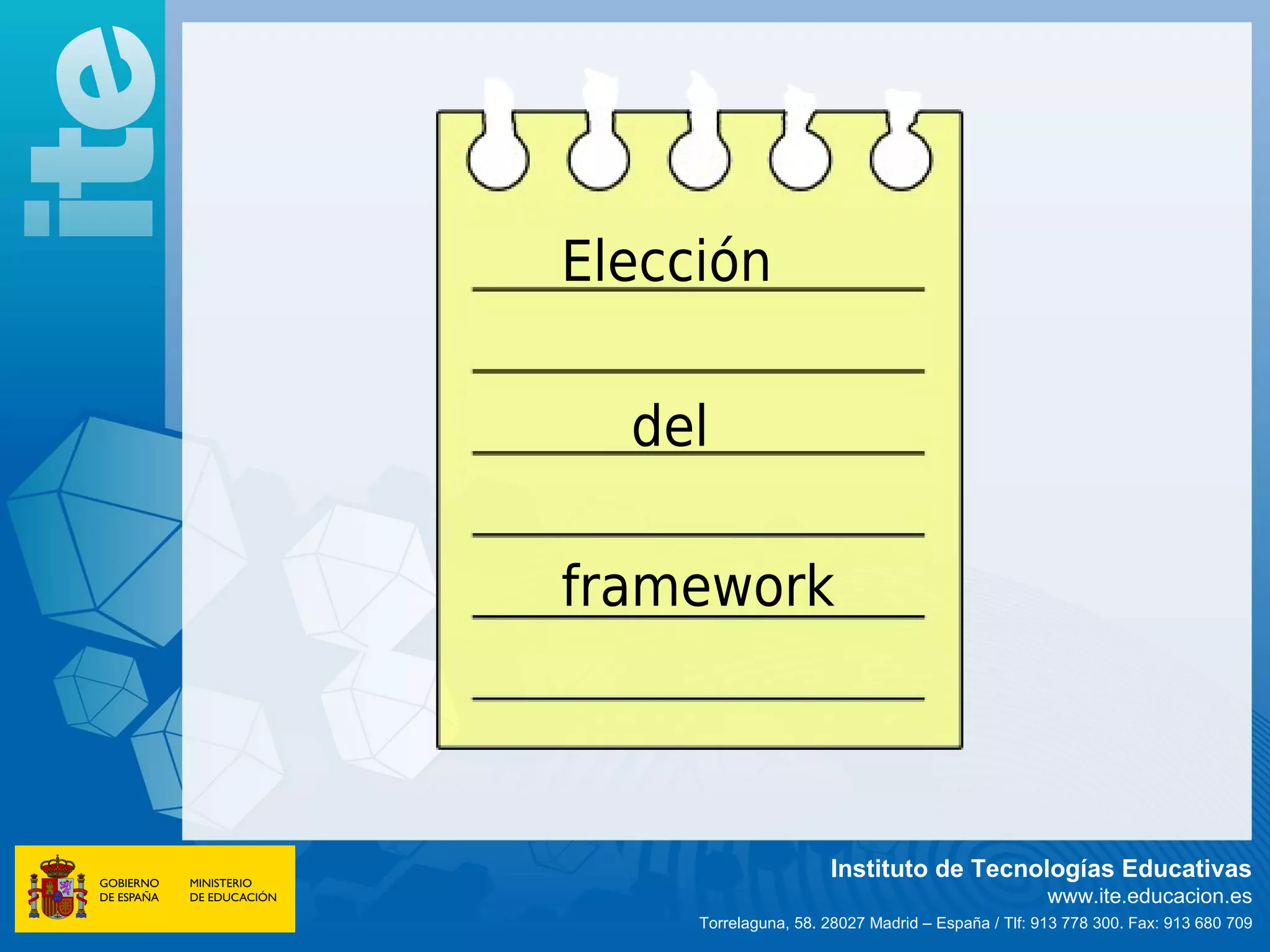 ite

Elección

del

framework

GOBIERNO DE ESPAÑA

MINISTERIO DE EDUCACIÓN

Instituto de Tecnologías Educativas
www.ite.educacion.es
Torrelaguna, 58. 28027 Madrid – España / Tlf: 913 778 300. Fax: 913 680 709